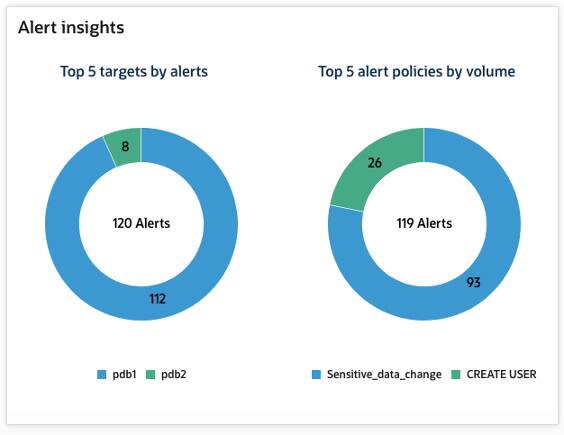 Alert insights

Top 5 targets by alerts

8

120 Alerts

112

pdb1 pdb2

Top 5 alert policies by volume

26

119 Alerts

93

Sensitive_data_change CREATE USER